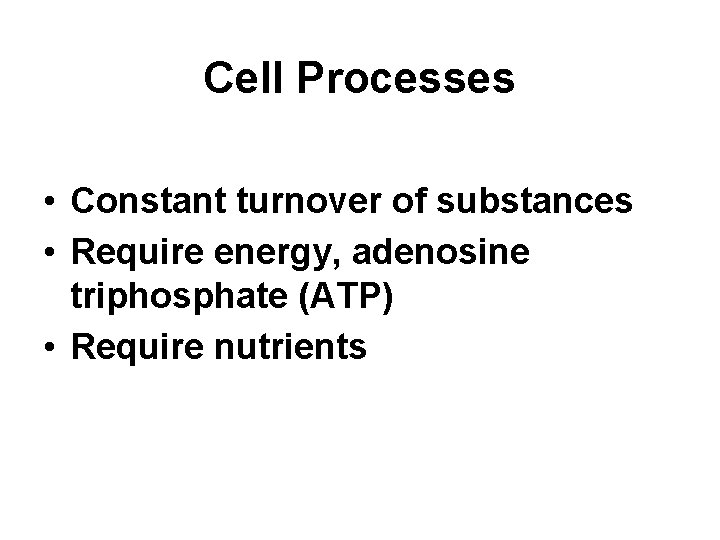 Cell Processes

• Constant turnover of substances
• Require energy, adenosine triphosphate (ATP)
• Require nutrients